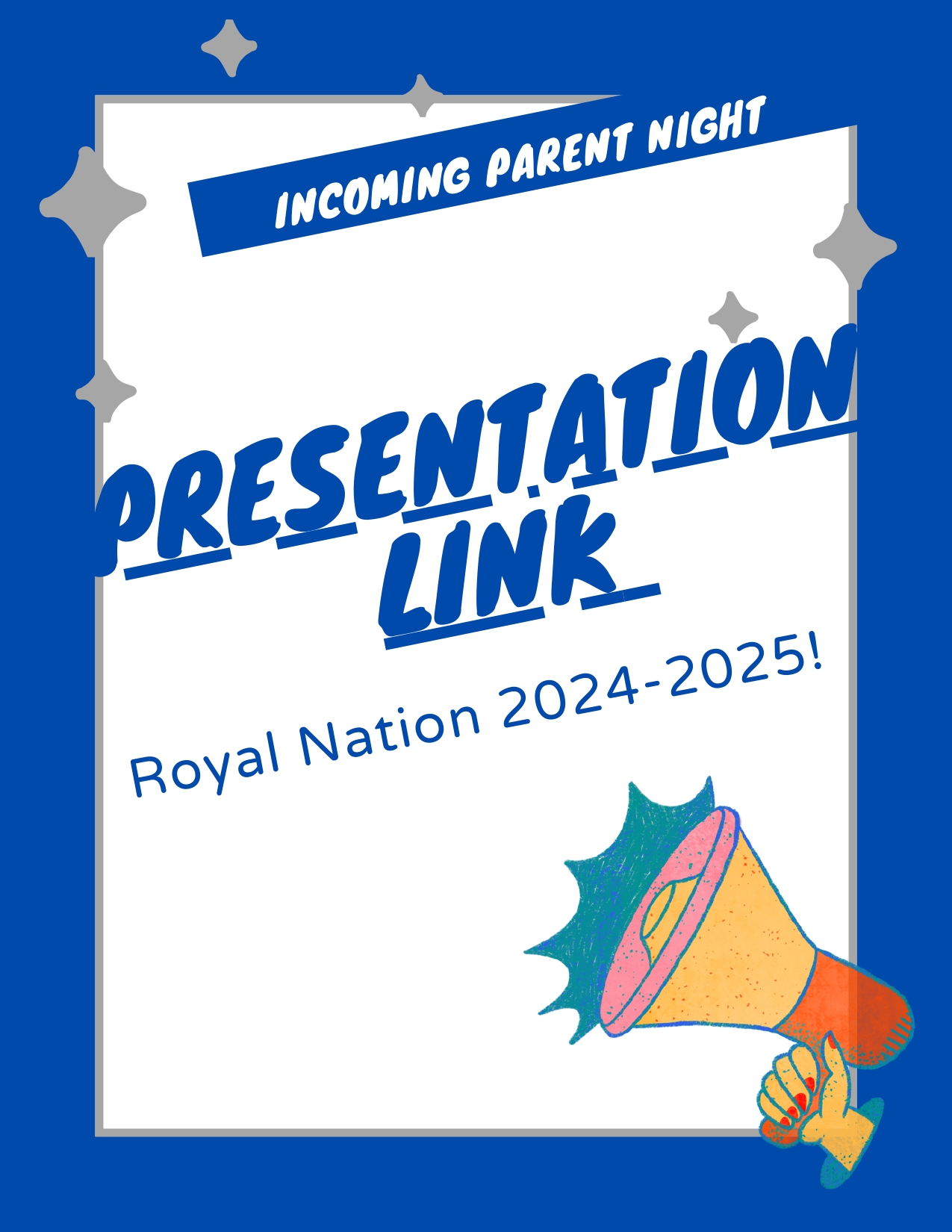 INCOMING PARENT NIGHT

PRESENTATION LINK

Royal Nation 2024-2025!